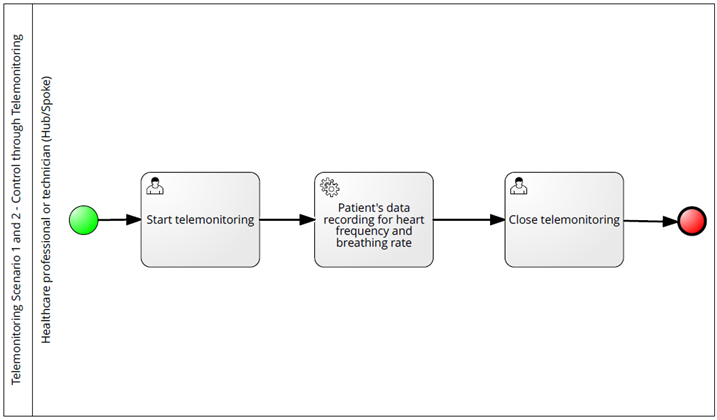 Telemonitoring Scenario 1 and 2 - Control through Telemonitoring

Healthcare professional or technician (Hub/Spoke)

Start telemonitoring

Patient's data recording for heart frequency and breathing rate

Close telemonitoring